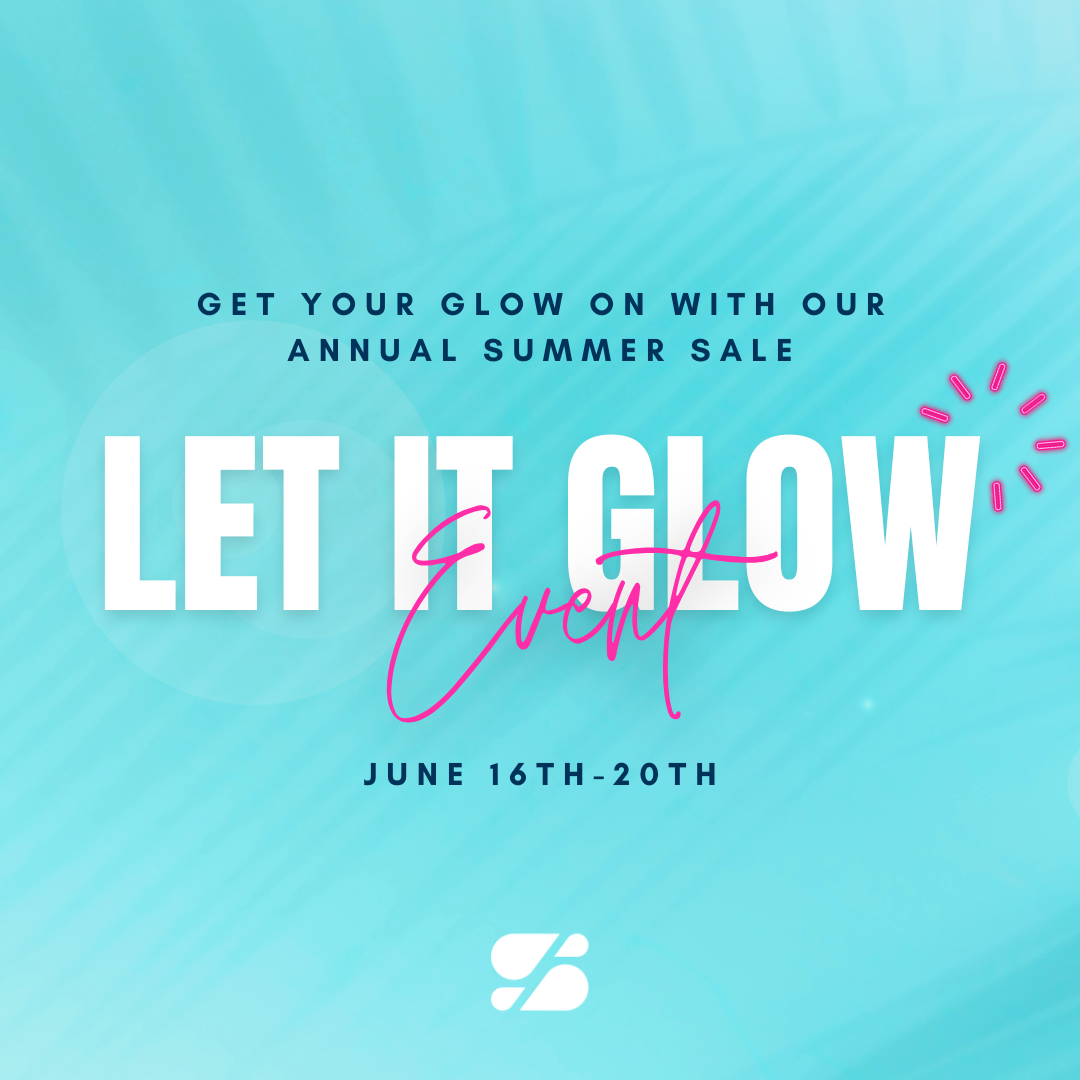 GET YOUR GLOW ON WITH OUR ANNUAL SUMMER SALE

LET IT GLOW

Event

JUNE 16TH-20TH